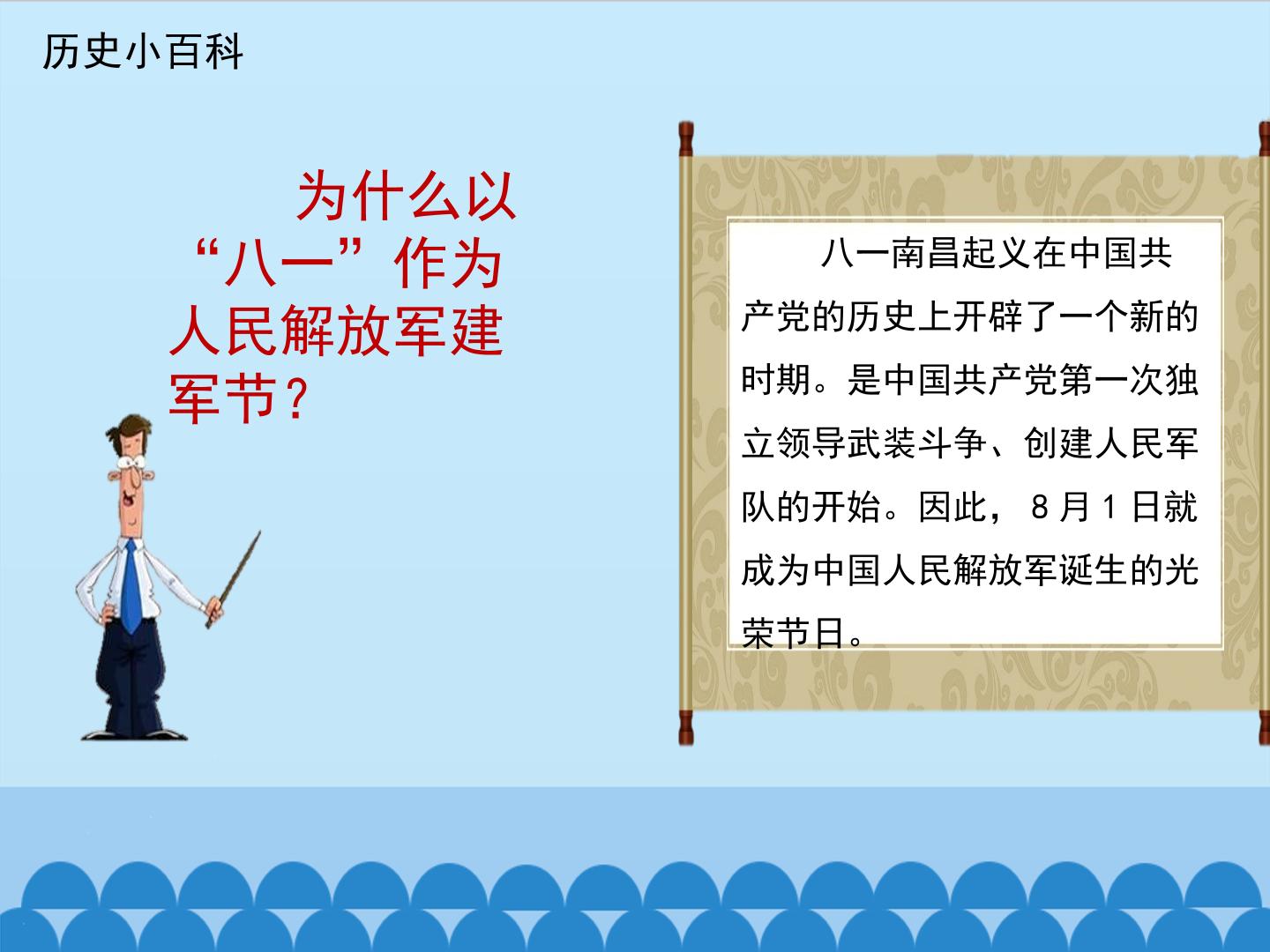 历史小百科

为什么以“八一”作为人民解放军建军节？

八一南昌起义在中国共产党的历史上开辟了一个新的时期。是中国共产党第一次独立领导武装斗争、创建人民军队的开始。因此，8月1日就成为中国人民解放军诞生的光荣节日。